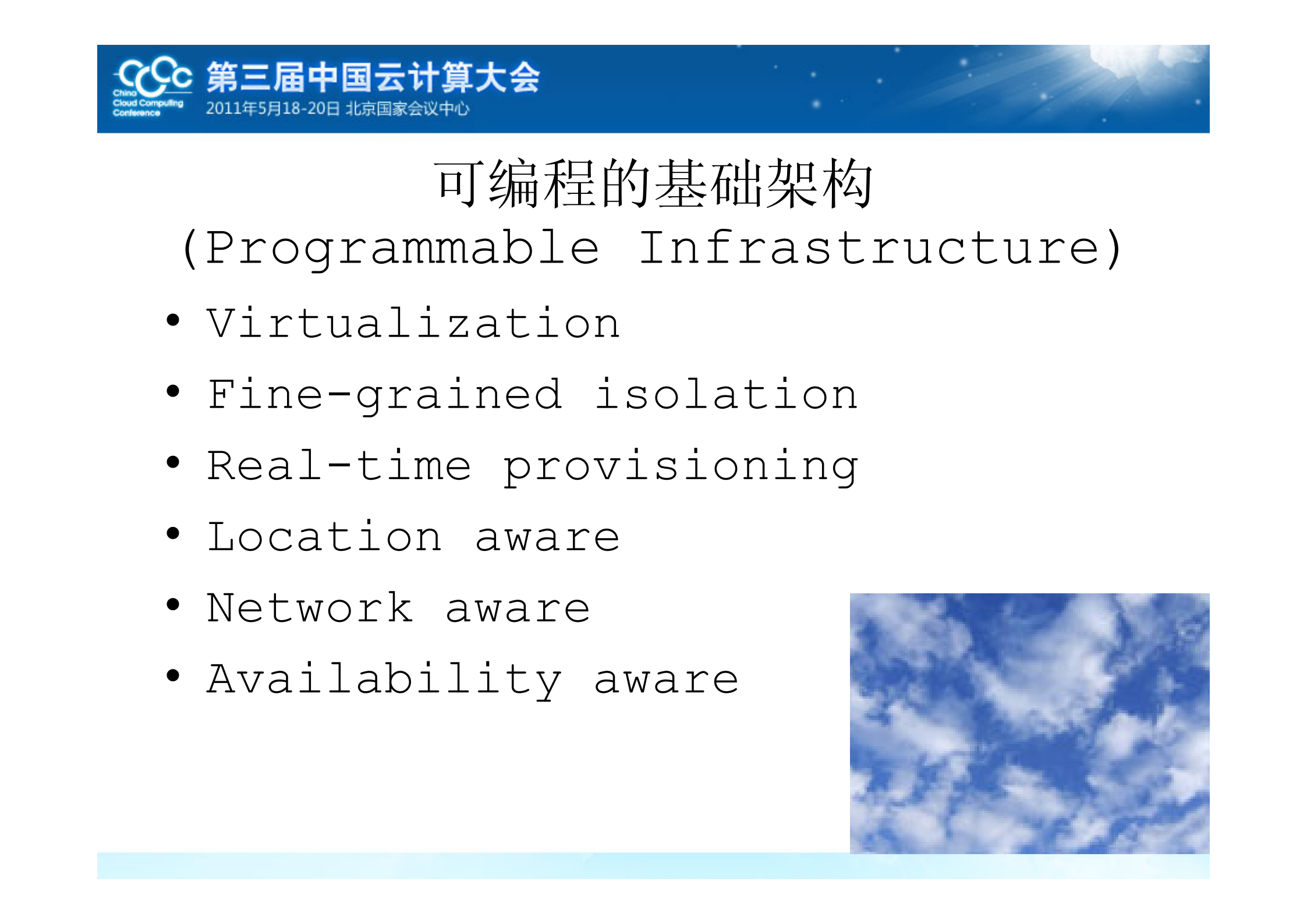 China Cloud Computing Conference

第三届中国云计算大会

2011年5月18-20日 北京国家会议中心

可编程的基础架构
(Programmable Infrastructure)

• Virtualization
• Fine-grained isolation
• Real-time provisioning
• Location aware
• Network aware
• Availability aware